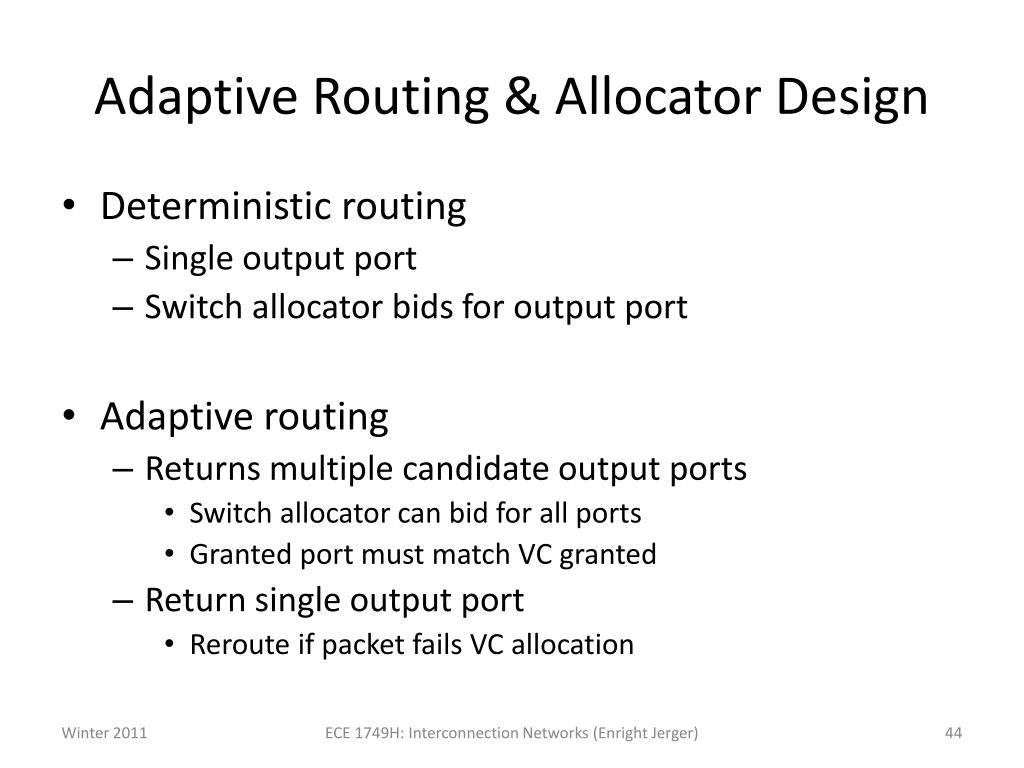 Adaptive Routing & Allocator Design

• Deterministic routing
– Single output port
– Switch allocator bids for output port

• Adaptive routing
– Returns multiple candidate output ports
• Switch allocator can bid for all ports
• Granted port must match VC granted
– Return single output port
• Reroute if packet fails VC allocation

Winter 2011 ECE 1749H: Interconnection Networks (Enright Jerger) 44